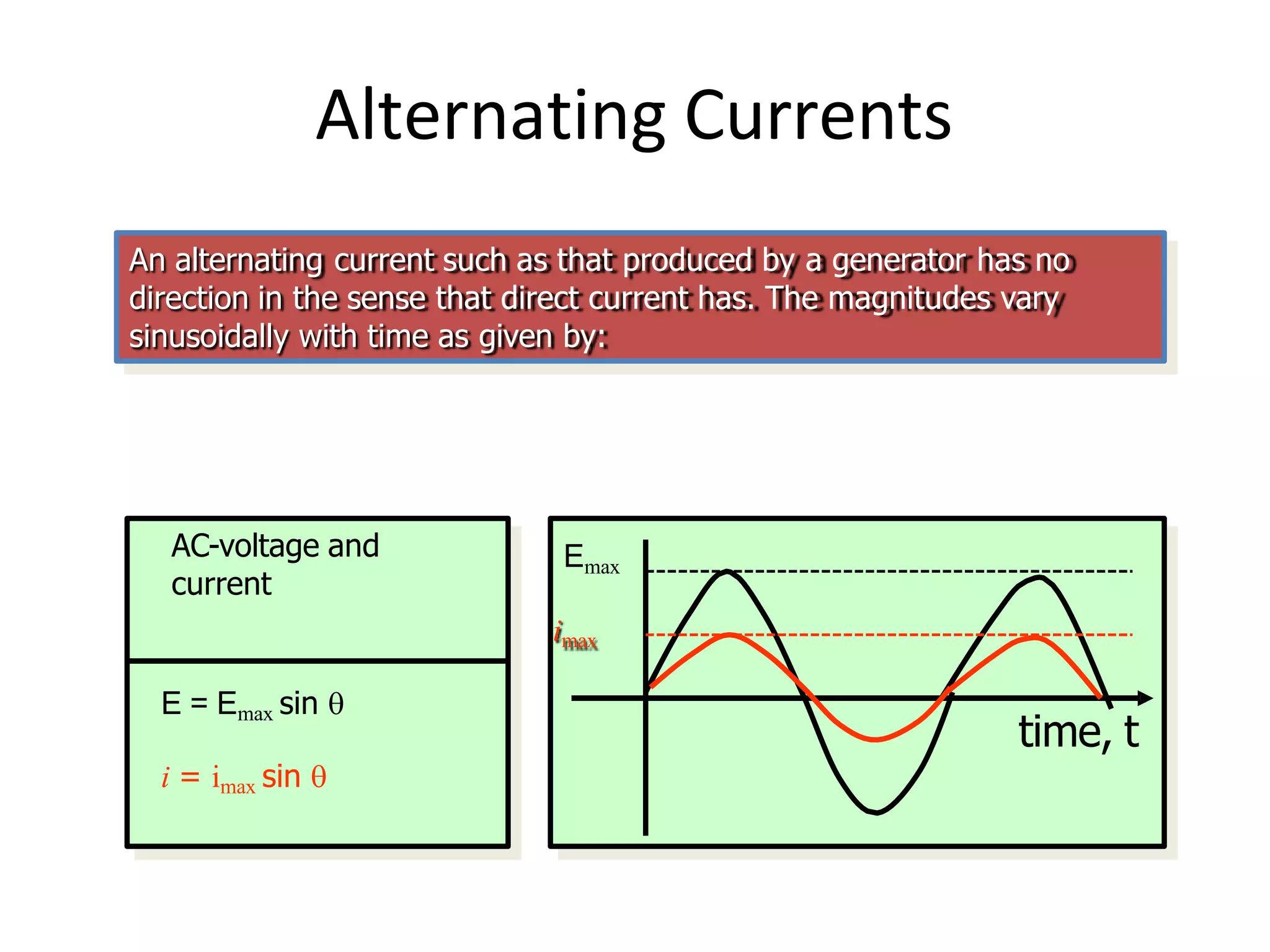 Alternating Currents

An alternating current such as that produced by a generator has no direction in the sense that direct current has. The magnitudes vary sinusoidally with time as given by:

AC-voltage and current

$E = E_{max} \sin \theta$

$i = i_{max} \sin \theta$

$E_{max}$

$i_{max}$

time, t